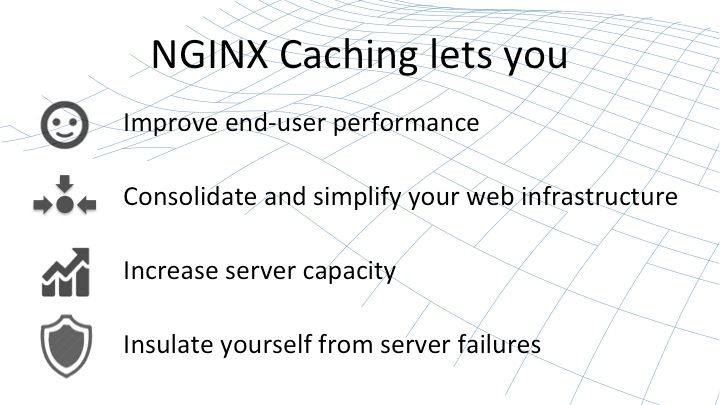 NGINX Caching lets you

Improve end-user performance

Consolidate and simplify your web infrastructure

Increase server capacity

Insulate yourself from server failures